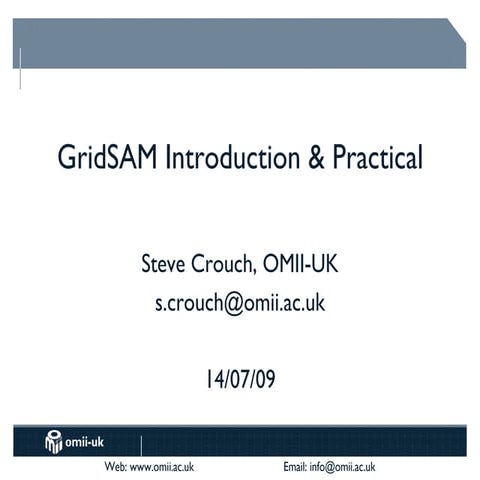 GridSAM Introduction & Practical

Steve Crouch, OMII-UK
s.crouch@omii.ac.uk

14/07/09

omii-uk

Web: www.omii.ac.uk

Email: info@omii.ac.uk